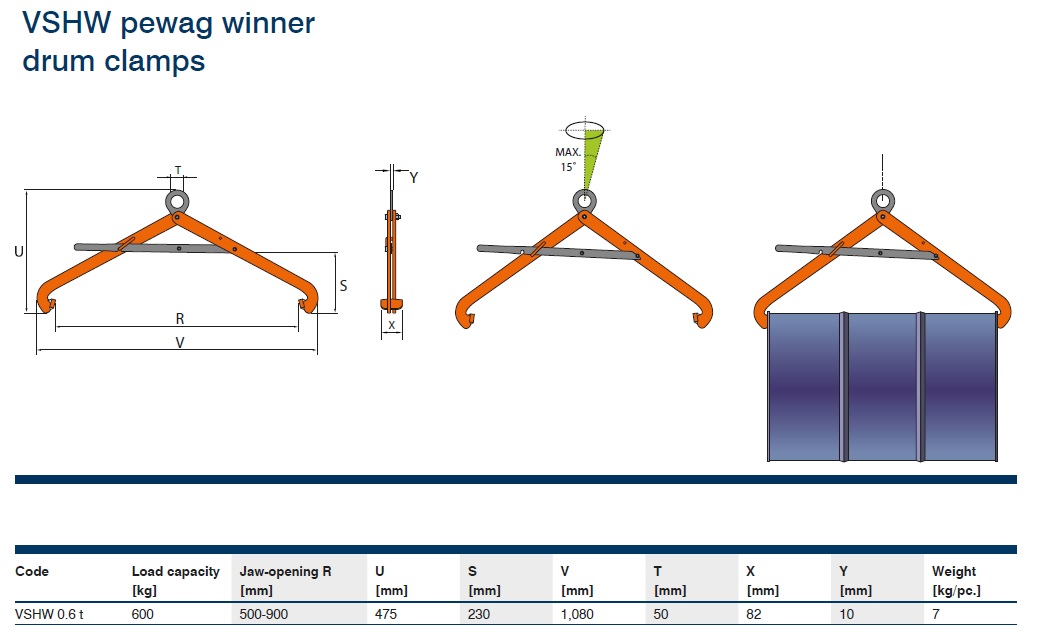 VSHW pewag winner drum clamps

T
U
S
R
V
Y
X
MAX. 15°

| Code | Load capacity [kg] | Jaw-opening R [mm] | U [mm] | S [mm] | V [mm] | T [mm] | X [mm] | Y [mm] | Weight [kg/pc.] |
|---|---|---|---|---|---|---|---|---|---|
| VSHW 0.6 t | 600 | 500-900 | 475 | 230 | 1,080 | 50 | 82 | 10 | 7 |